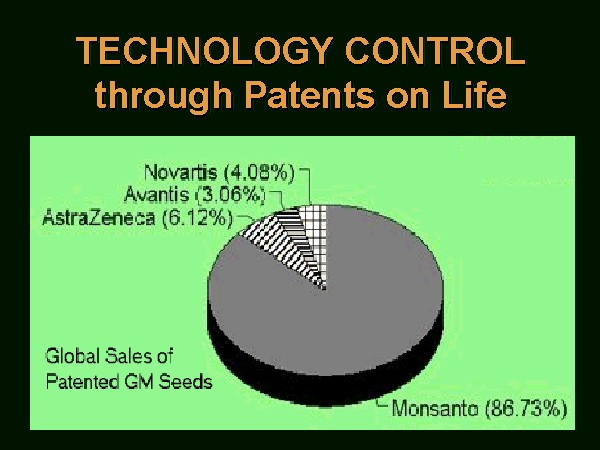 TECHNOLOGY CONTROL
through Patents on Life

Novartis (4.08%)
Avantis (3.06%)
AstraZeneca (6.12%)

Global Sales of Patented GM Seeds

Monsanto (86.73%)